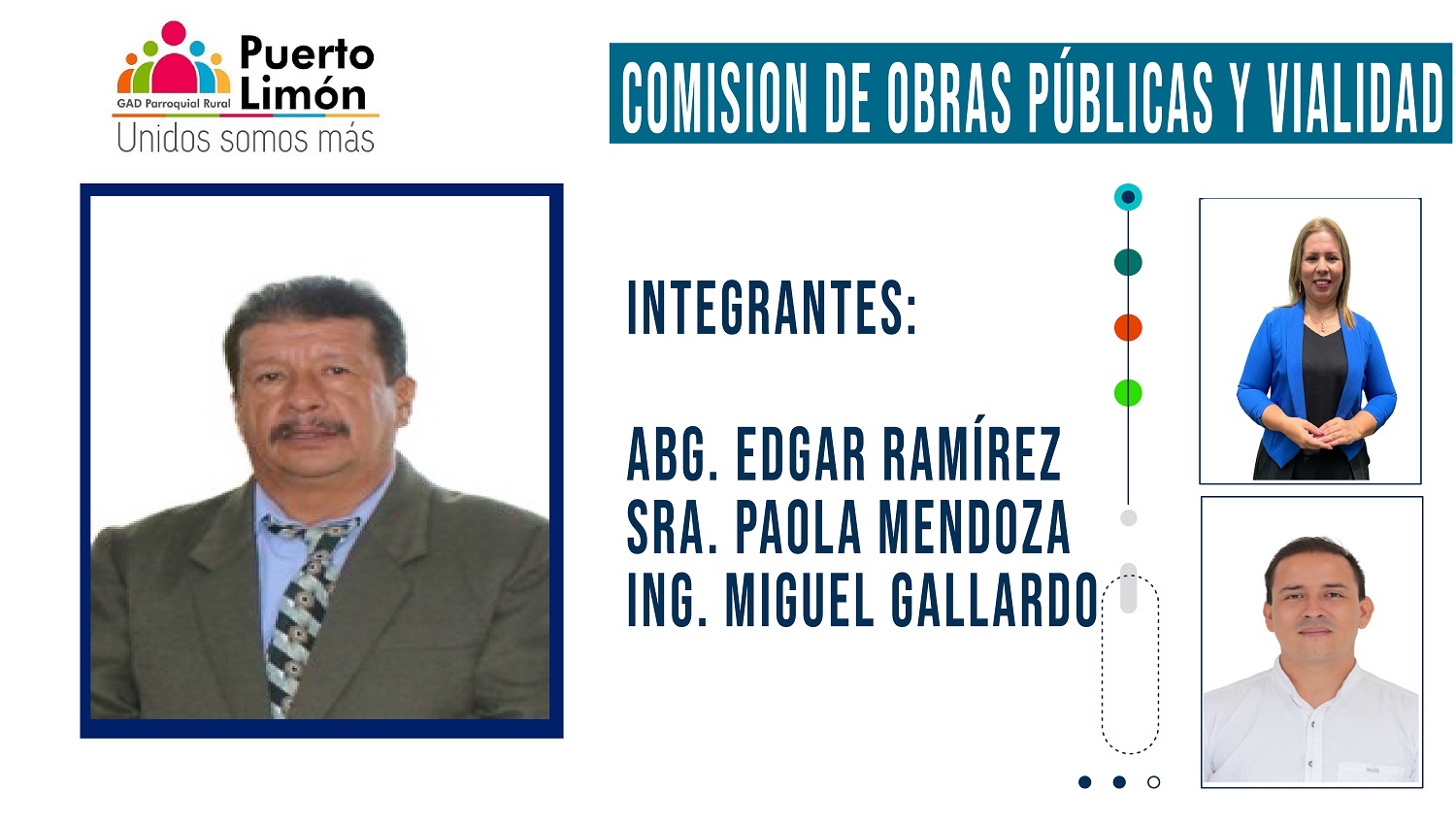 Puerto Limón
GAD Parroquial Rural
Unidos somos más

COMISION DE OBRAS PÚBLICAS Y VIALIDAD

INTEGRANTES:

ABG. EDGAR RAMÍREZ
SRA. PAOLA MENDOZA
ING. MIGUEL GALLARDO